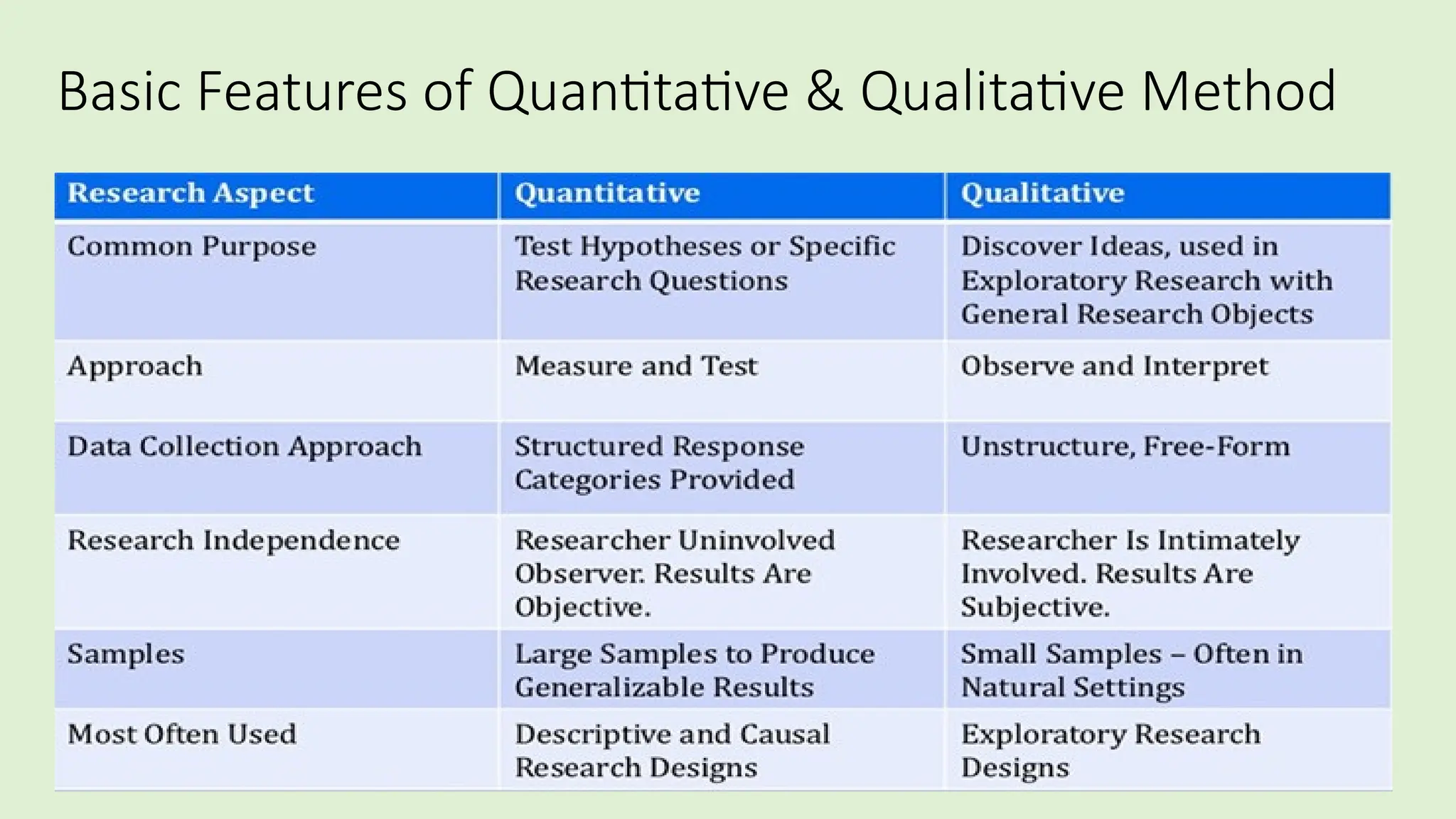 Basic Features of Quantitative & Qualitative Method

| Research Aspect | Quantitative | Qualitative |
|---|---|---|
| Common Purpose | Test Hypotheses or Specific Research Questions | Discover Ideas, used in Exploratory Research with General Research Objects |
| Approach | Measure and Test | Observe and Interpret |
| Data Collection Approach | Structured Response Categories Provided | Unstructure, Free-Form |
| Research Independence | Researcher Uninvolved Observer. Results Are Objective. | Researcher Is Intimately Involved. Results Are Subjective. |
| Samples | Large Samples to Produce Generalizable Results | Small Samples – Often in Natural Settings |
| Most Often Used | Descriptive and Causal Research Designs | Exploratory Research Designs |